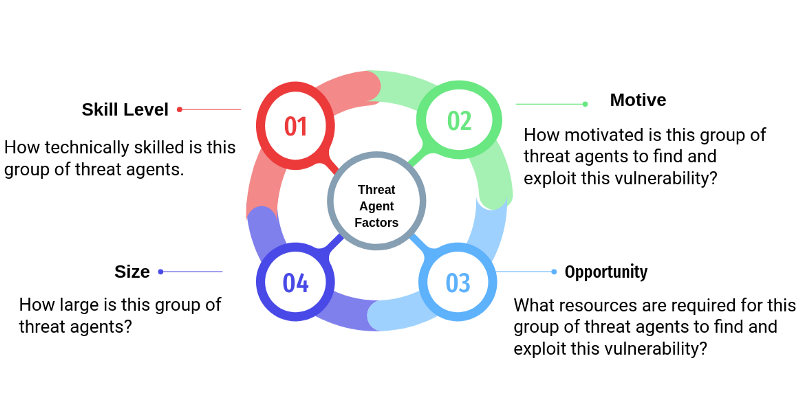 Skill Level

How technically skilled is this group of threat agents.

01

02

Motive

How motivated is this group of threat agents to find and exploit this vulnerability?

Threat Agent Factors

Size

How large is this group of threat agents?

04

03

Opportunity

What resources are required for this group of threat agents to find and exploit this vulnerability?